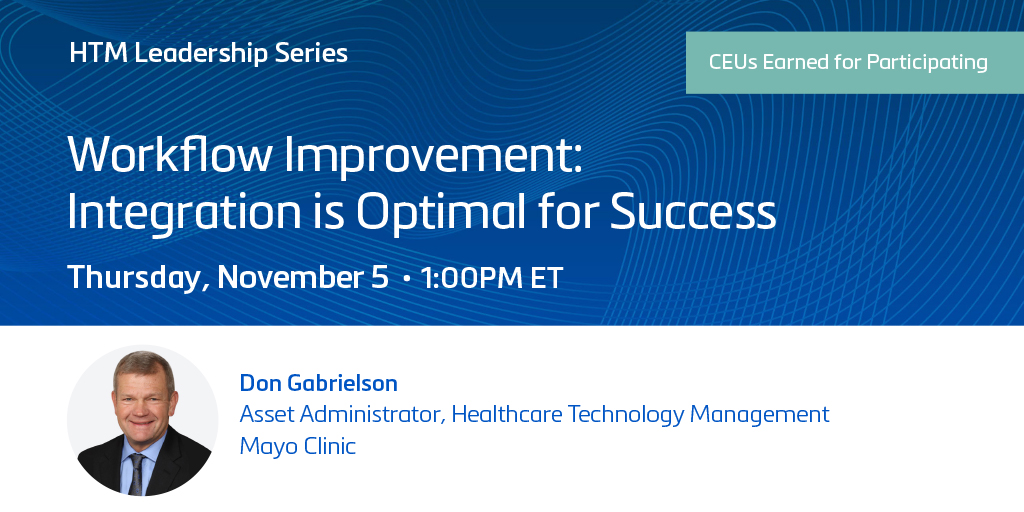 HTM Leadership Series

CEUs Earned for Participating

Workflow Improvement: Integration is Optimal for Success

Thursday, November 5 • 1:00PM ET

Don Gabrielson
Asset Administrator, Healthcare Technology Management
Mayo Clinic